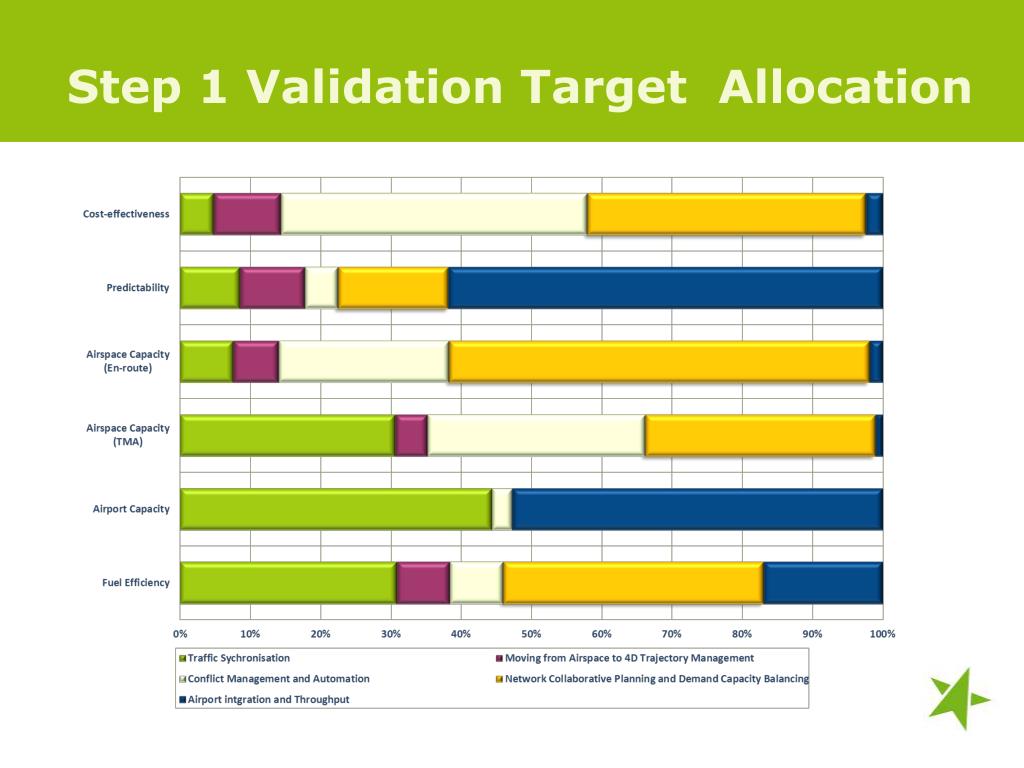 Step 1 Validation Target Allocation

Cost-effectiveness
Predictability
Airspace Capacity (En-route)
Airspace Capacity (TMA)
Airport Capacity
Fuel Efficiency

0% 10% 20% 30% 40% 50% 60% 70% 80% 90% 100%

Traffic Sychronisation
Moving from Airspace to 4D Trajectory Management
Conflict Management and Automation
Network Collaborative Planning and Demand Capacity Balancing
Airport intgration and Throughput